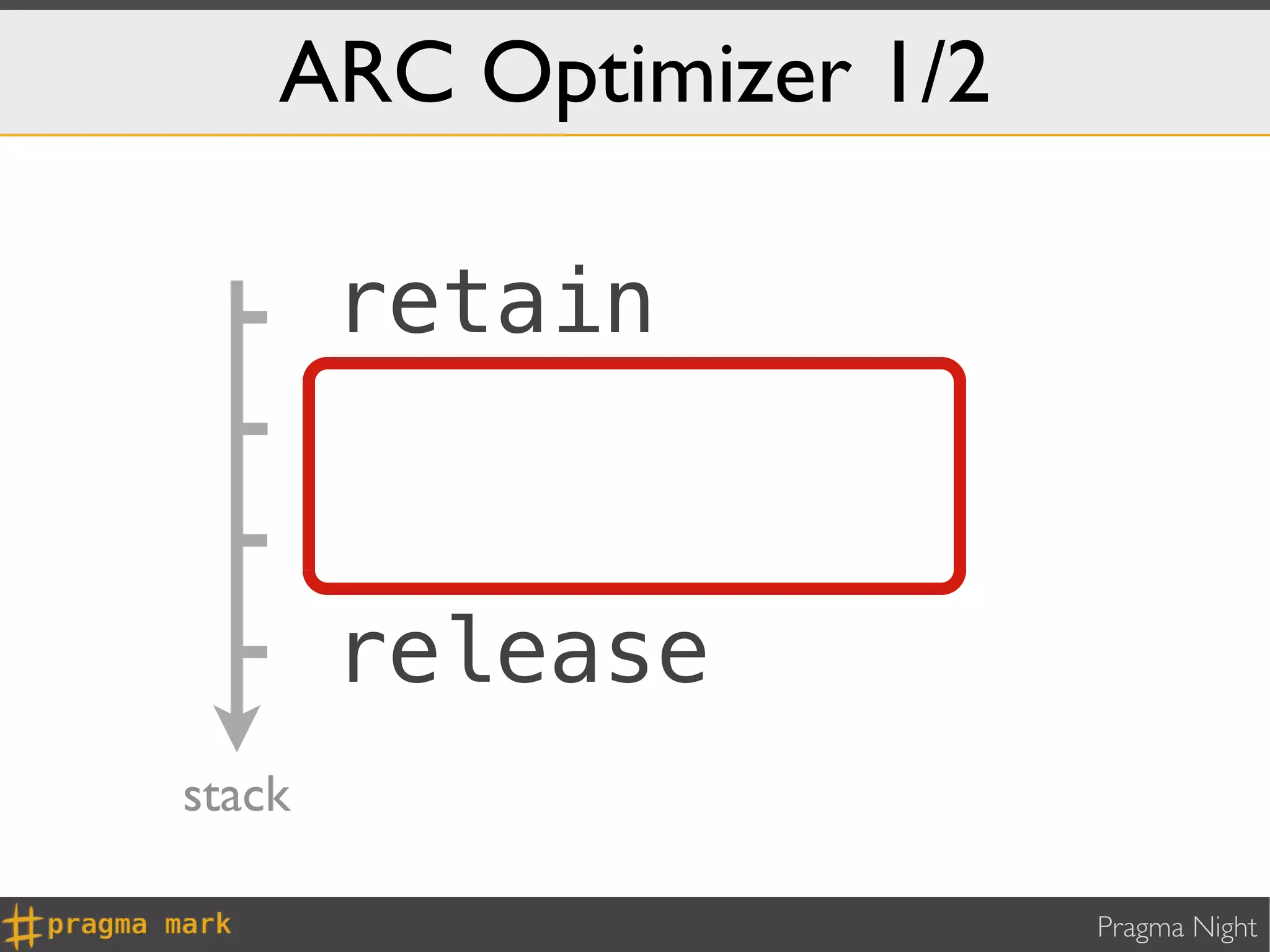 ARC Optimizer 1/2

retain

release

stack

#pragma mark

Pragma Night